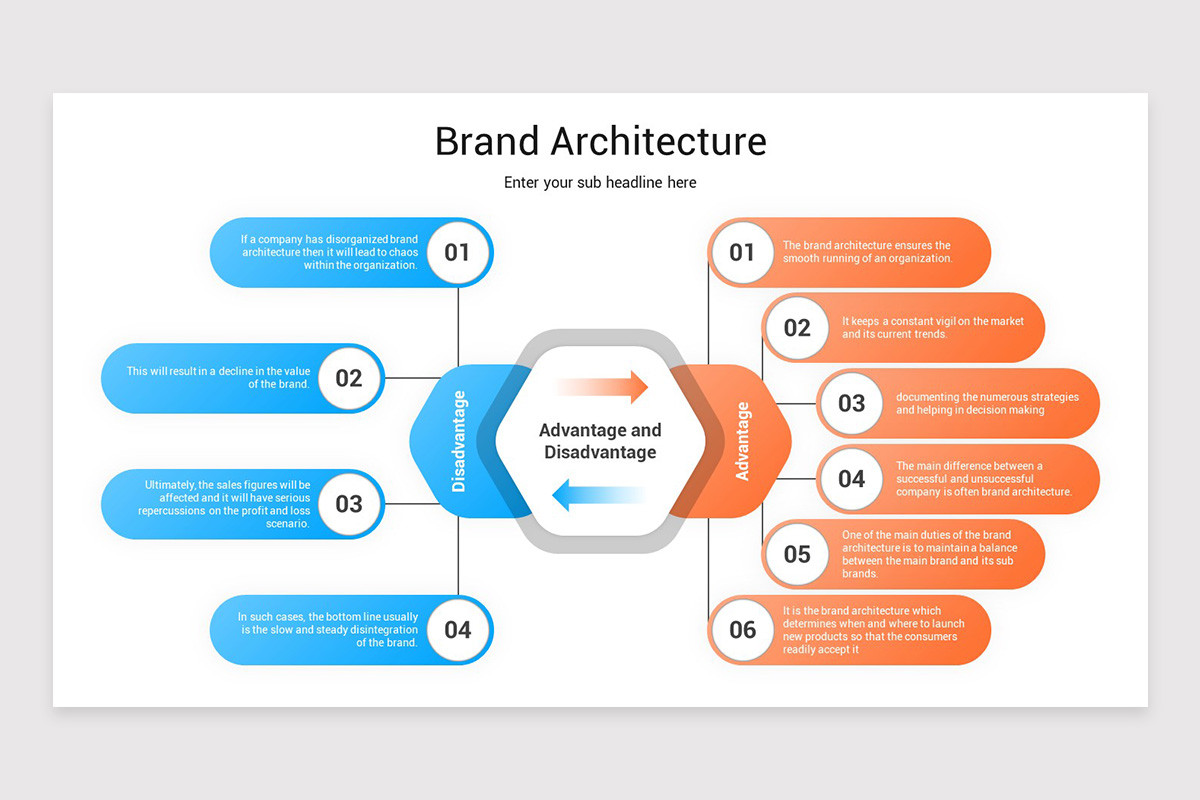 Brand Architecture

Enter your sub headline here

If a company has disorganized brand architecture then it will lead to chaos within the organization.

01

This will result in a decline in the value of the brand.

02

Ultimately, the sales figures will be affected and it will have serious repercussions on the profit and loss scenario.

03

In such cases, the bottom line usually is the slow and steady disintegration of the brand.

04

Disadvantage

Advantage and Disadvantage

Advantage

01

The brand architecture ensures the smooth running of an organization.

02

It keeps a constant vigil on the market and its current trends.

03

documenting the numerous strategies and helping in decision making

04

The main difference between a successful and unsuccessful company is often brand architecture.

05

One of the main duties of the brand architecture is to maintain a balance between the main brand and its sub brands.

06

It is the brand architecture which determines when and where to launch new products so that the consumers readily accept it